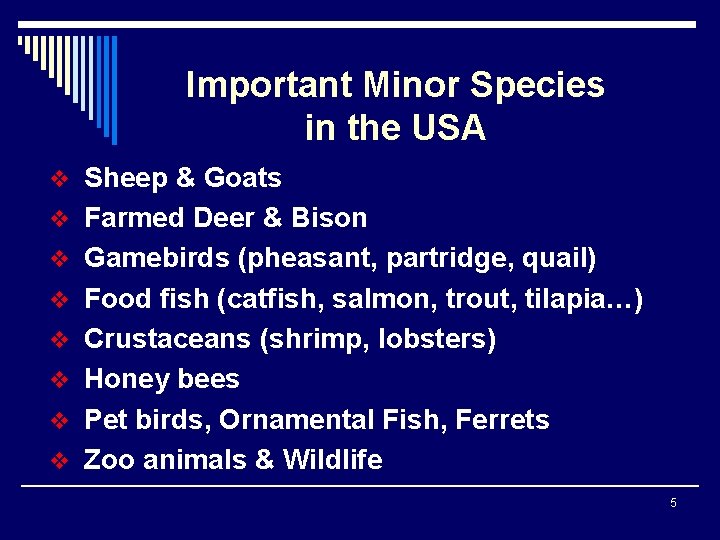 Important Minor Species in the USA

❖ Sheep & Goats
❖ Farmed Deer & Bison
❖ Gamebirds (pheasant, partridge, quail)
❖ Food fish (catfish, salmon, trout, tilapia…)
❖ Crustaceans (shrimp, lobsters)
❖ Honey bees
❖ Pet birds, Ornamental Fish, Ferrets
❖ Zoo animals & Wildlife

5